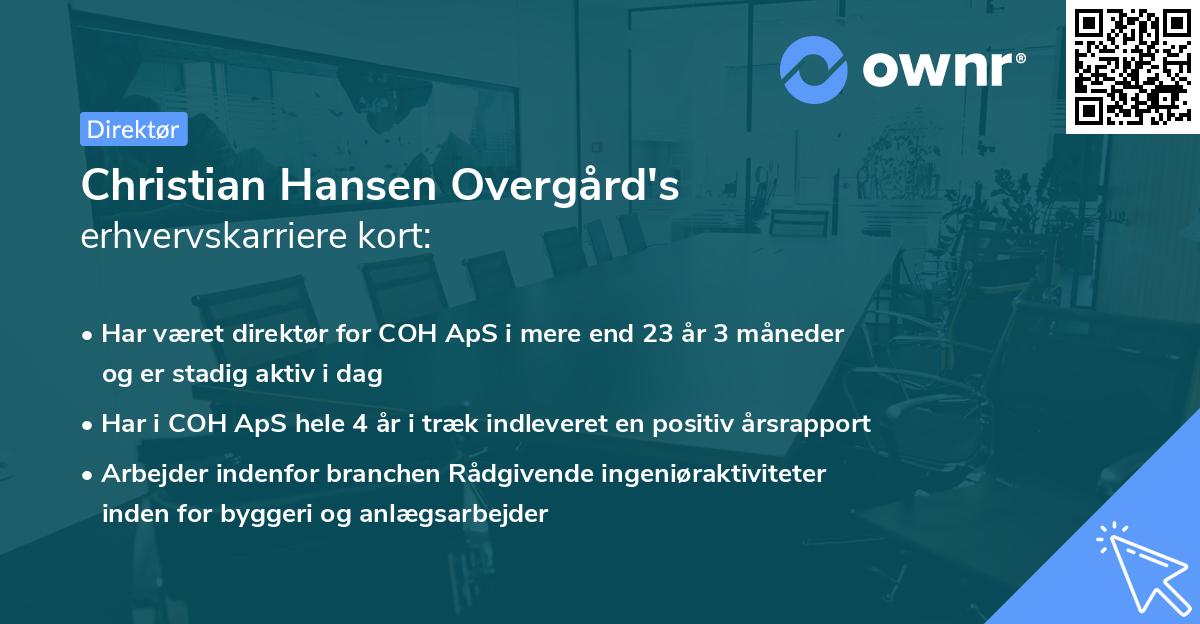 ownr®

Direktør

Christian Hansen Overgård's erhvervskarriere kort:

• Har været direktør for COH ApS i mere end 23 år 3 måneder og er stadig aktiv i dag

• Har i COH ApS hele 4 år i træk indleveret en positiv årsrapport

• Arbejder indenfor branchen Rådgivende ingeniøraktiviteter inden for byggeri og anlægsarbejder